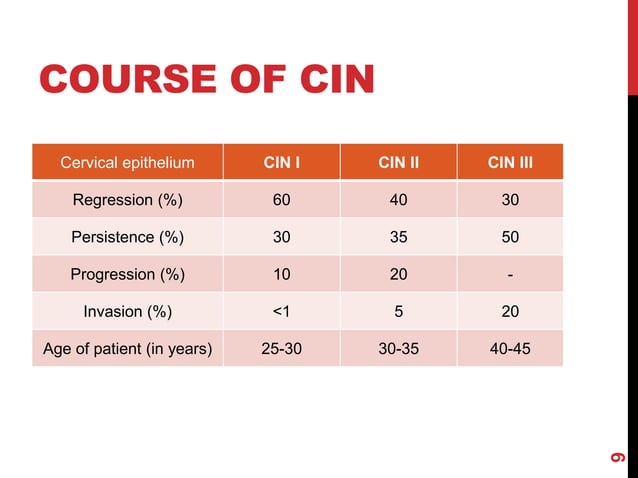 COURSE OF CIN

| Cervical epithelium | CIN I | CIN II | CIN III |
|---|---|---|---|
| Regression (%) | 60 | 40 | 30 |
| Persistence (%) | 30 | 35 | 50 |
| Progression (%) | 10 | 20 | - |
| Invasion (%) | <1 | 5 | 20 |
| Age of patient (in years) | 25-30 | 30-35 | 40-45 |

9